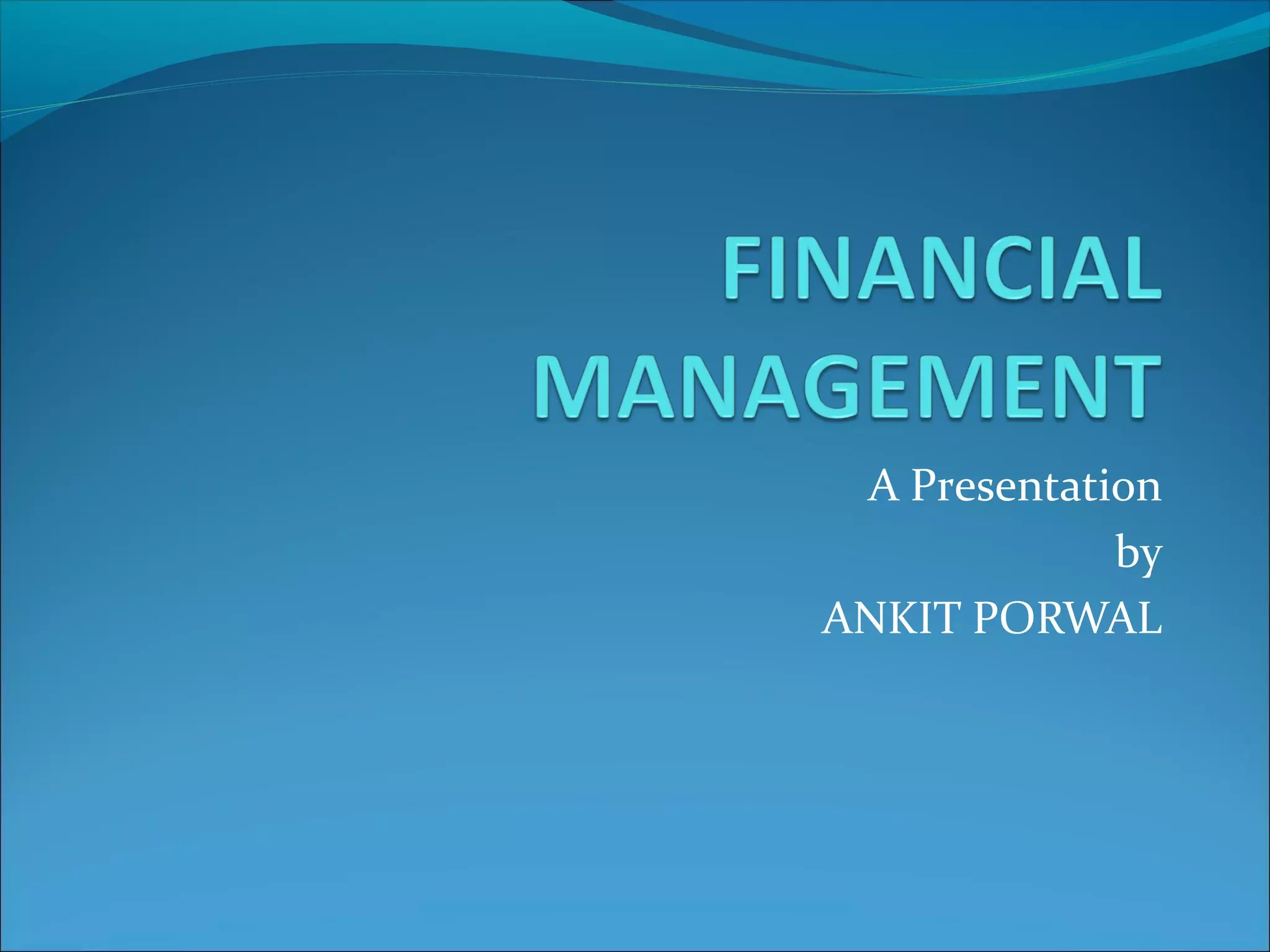 FINANCIAL MANAGEMENT

A Presentation
by
ANKIT PORWAL